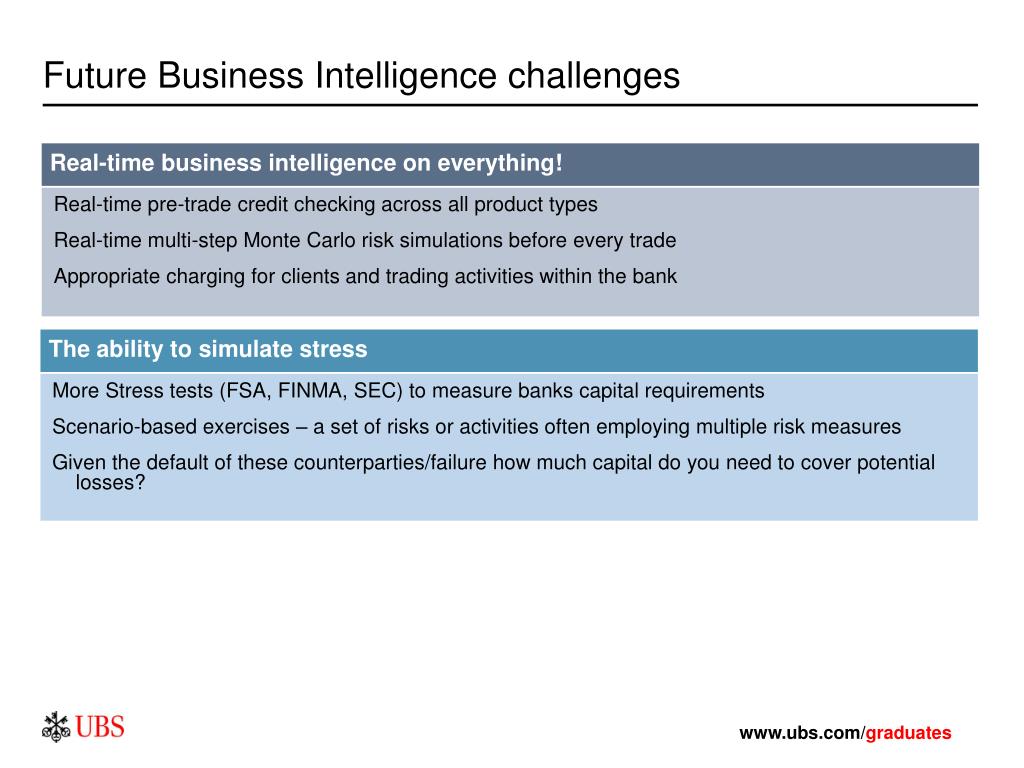 Future Business Intelligence challenges

Real-time business intelligence on everything!

Real-time pre-trade credit checking across all product types

Real-time multi-step Monte Carlo risk simulations before every trade

Appropriate charging for clients and trading activities within the bank

The ability to simulate stress

More Stress tests (FSA, FINMA, SEC) to measure banks capital requirements

Scenario-based exercises – a set of risks or activities often employing multiple risk measures

Given the default of these counterparties/failure how much capital do you need to cover potential losses?

UBS

www.ubs.com/graduates